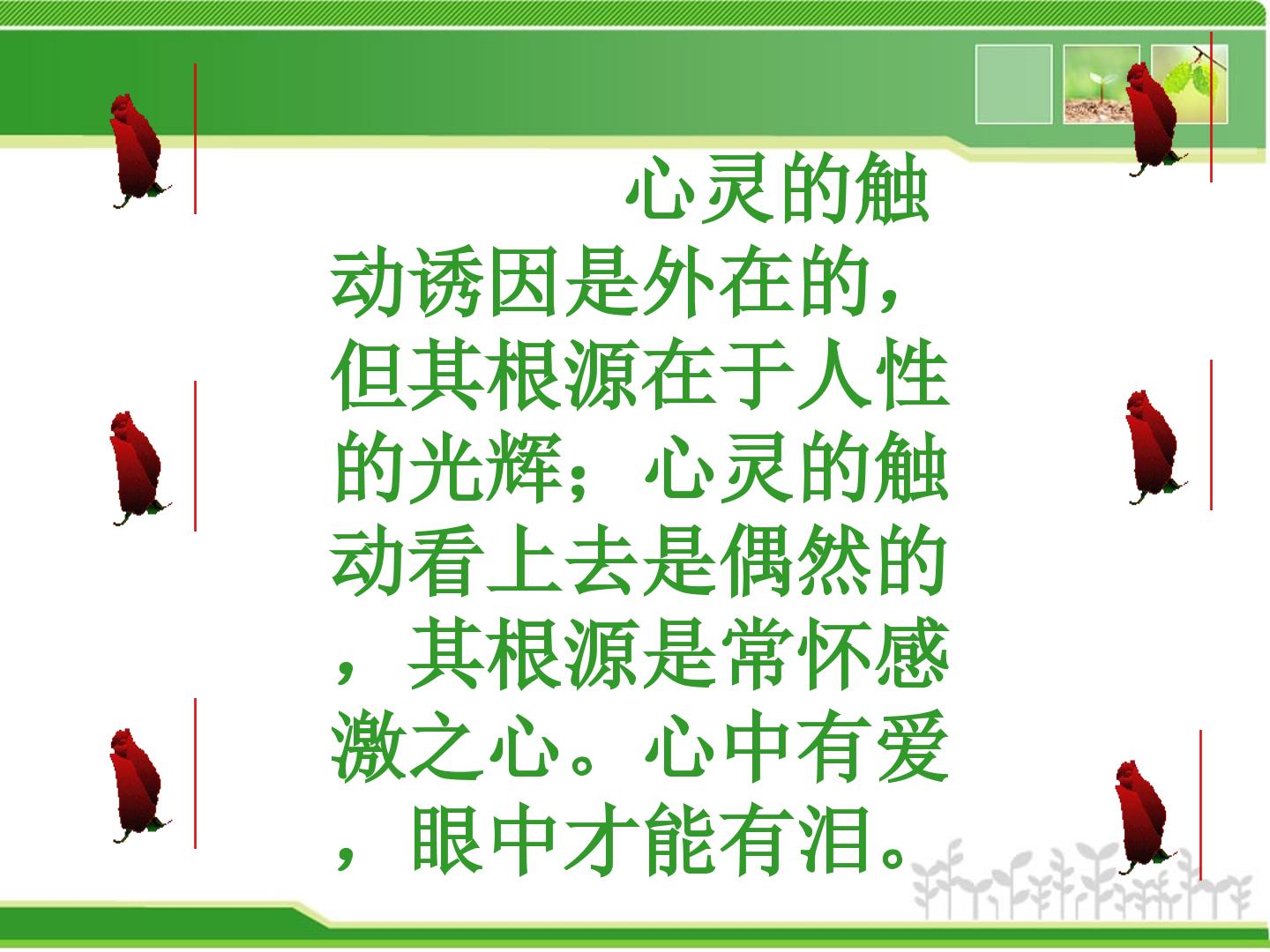 心灵的触动诱因是外在的，但其根源在于人性的光辉；心灵的触动看上去是偶然的，其根源是常怀感激之心。心中有爱，眼中才能有泪。